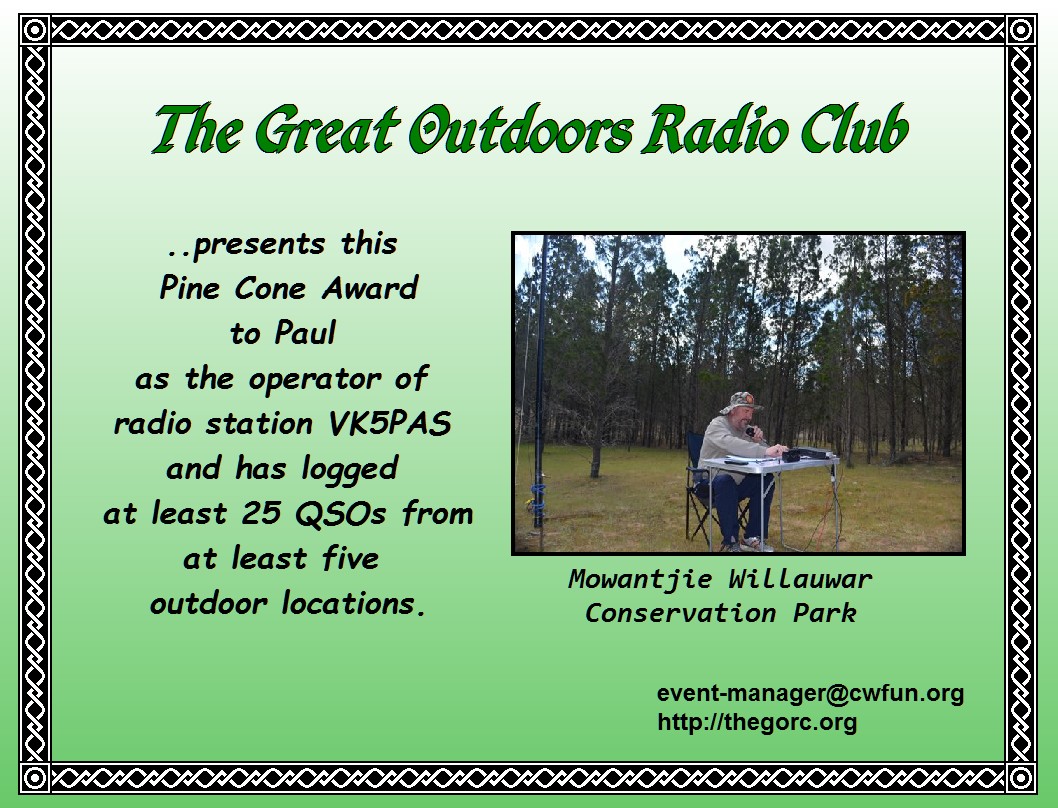 The Great Outdoors Radio Club

..presents this
Pine Cone Award
to Paul
as the operator of
radio station VK5PAS
and has logged
at least 25 QSOs from
at least five
outdoor locations.

Mowantjie Willauwar
Conservation Park

event-manager@cwfun.org
http://thegorc.org